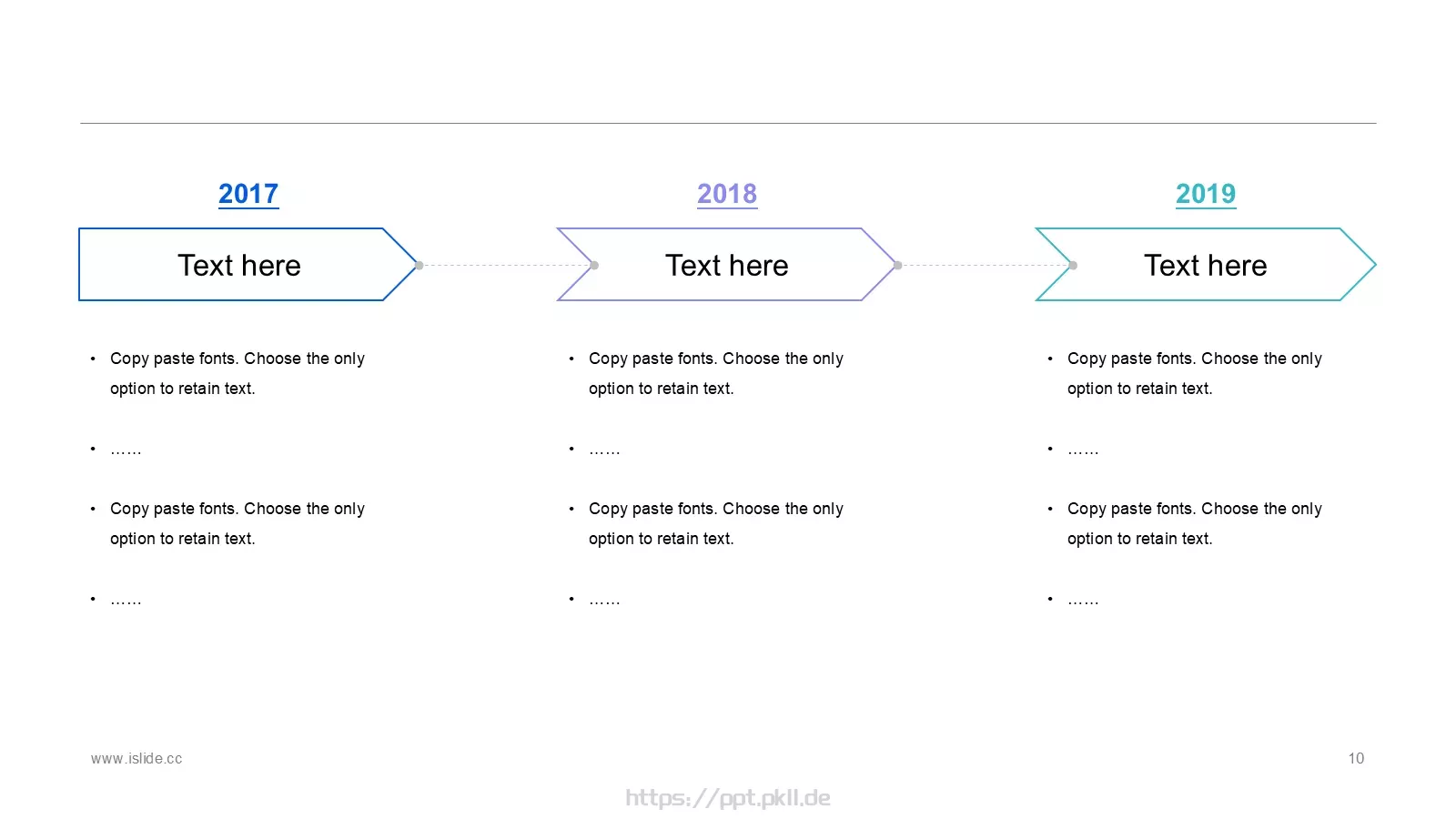 2017

Text here

- Copy paste fonts. Choose the only option to retain text.
- ……
- Copy paste fonts. Choose the only option to retain text.
- ……

2018

Text here

- Copy paste fonts. Choose the only option to retain text.
- ……
- Copy paste fonts. Choose the only option to retain text.
- ……

2019

Text here

- Copy paste fonts. Choose the only option to retain text.
- ……
- Copy paste fonts. Choose the only option to retain text.
- ……

www.islide.cc

10

https://ppt.pkll.de